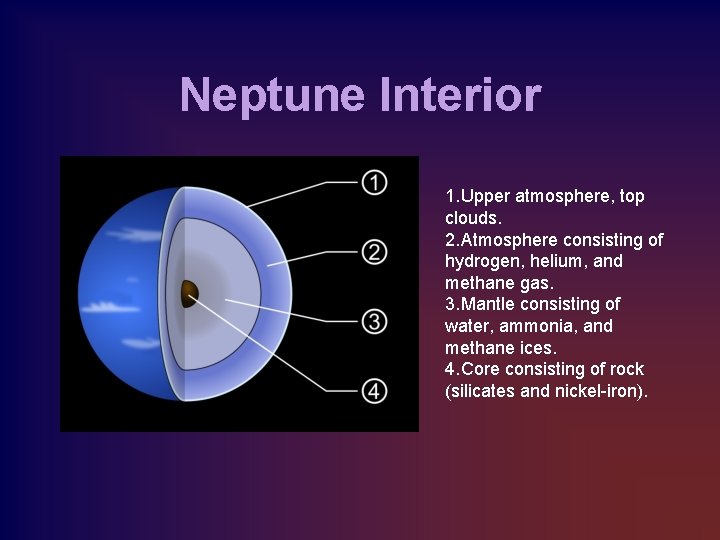 Neptune Interior

1
2
3
4

1.Upper atmosphere, top clouds.
2.Atmosphere consisting of hydrogen, helium, and methane gas.
3.Mantle consisting of water, ammonia, and methane ices.
4.Core consisting of rock (silicates and nickel-iron).